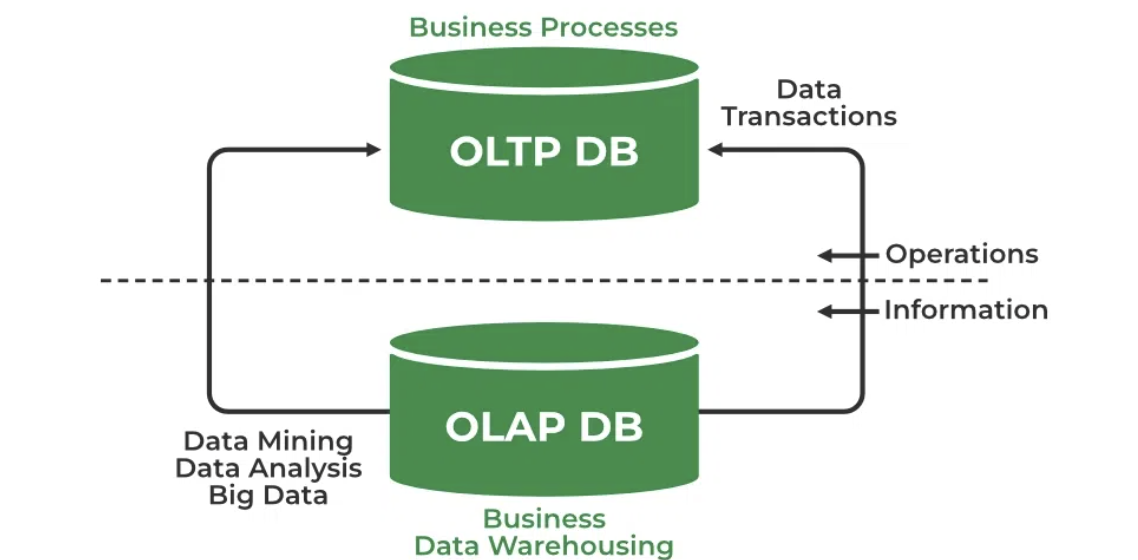 Business Processes

OLTP DB

Data Transactions

Operations

Information

OLAP DB

Data Mining
Data Analysis
Big Data

Business
Data Warehousing